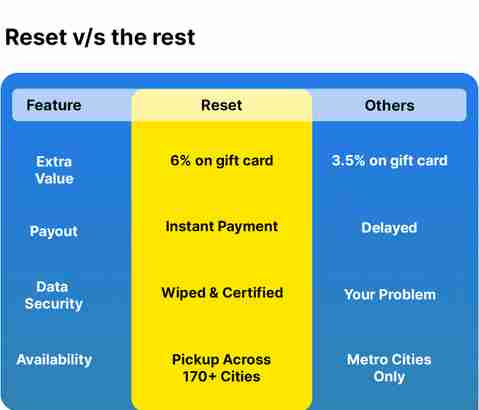 Reset v/s the rest

| Feature | Reset | Others |
|---|---|---|
| Extra Value | 6% on gift card | 3.5% on gift card |
| Payout | Instant Payment | Delayed |
| Data Security | Wiped & Certified | Your Problem |
| Availability | Pickup Across 170+ Cities | Metro Cities Only |